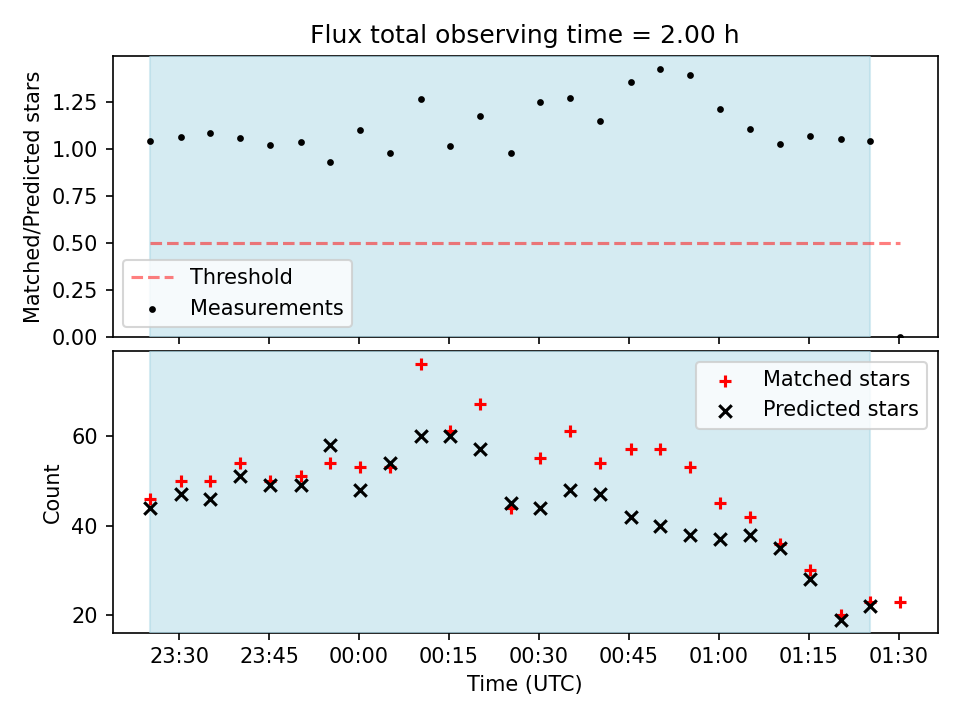 Flux total observing time = 2.00 h

Matched/Predicted stars

1.25
1.00
0.75
0.50
0.25
0.00

Threshold
Measurements

Count

60
40
20

Matched stars
Predicted stars

23:30
23:45
00:00
00:15
00:30
00:45
01:00
01:15
01:30

Time (UTC)